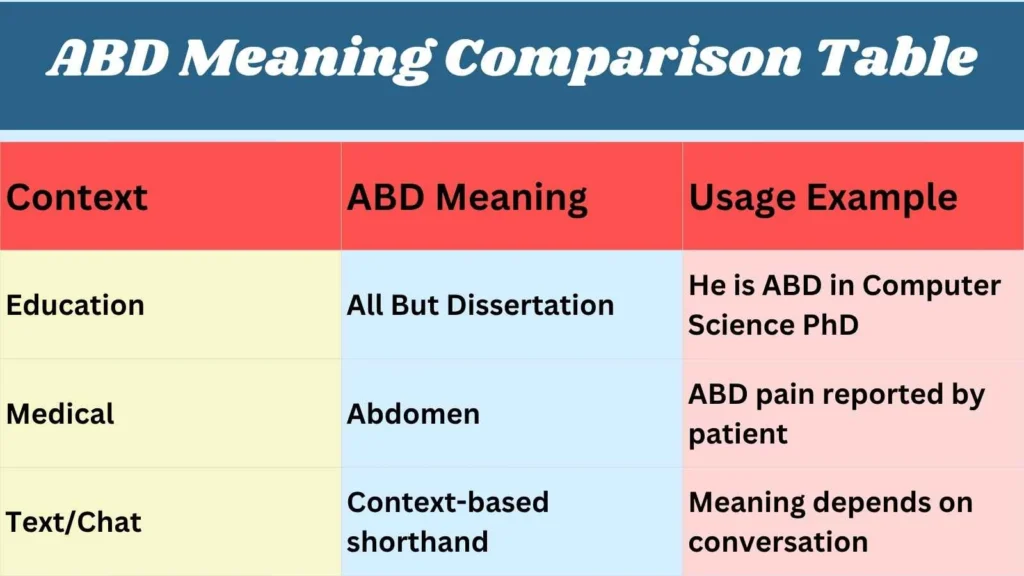 ABD Meaning Comparison Table

| Context | ABD Meaning | Usage Example |
|---|---|---|
| Education | All But Dissertation | He is ABD in Computer Science PhD |
| Medical | Abdomen | ABD pain reported by patient |
| Text/Chat | Context-based shorthand | Meaning depends on conversation |